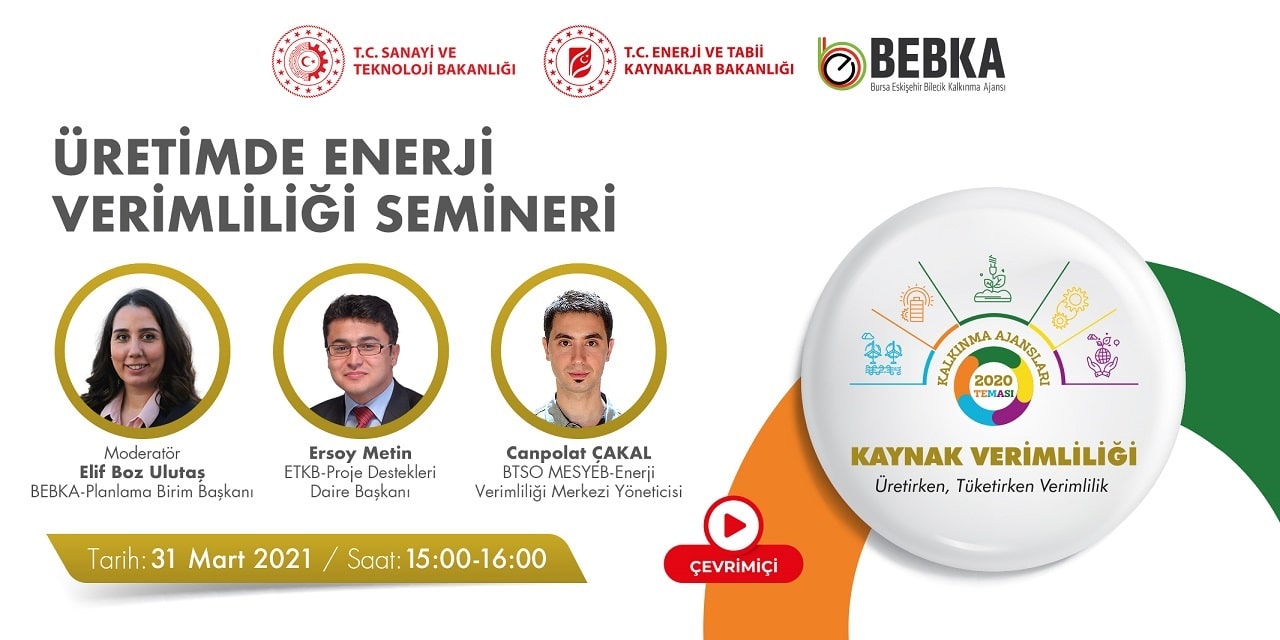 T.C. SANAYİ VE TEKNOLOJİ BAKANLIĞI

T.C. ENERJİ VE TABİİ KAYNAKLAR BAKANLIĞI

BEBKA
Bursa Eskişehir Bilecik Kalkınma Ajansı

ÜRETİMDE ENERJİ VERİMLİLİĞİ SEMİNERİ

Moderatör
Elif Boz Ulutaş
BEBKA-Planlama Birim Başkanı

Ersoy Metin
ETKB-Proje Destekleri Daire Başkanı

Canpolat ÇAKAL
BTSO MESYEB-Enerji Verimliliği Merkezi Yöneticisi

Tarih: 31 Mart 2021 / Saat: 15:00-16:00

ÇEVRİMİÇİ

KALKINMA AJANSLARI
2020 TEMASI

KAYNAK VERİMLİLİĞİ
Üretirken, Tüketirken Verimlilik